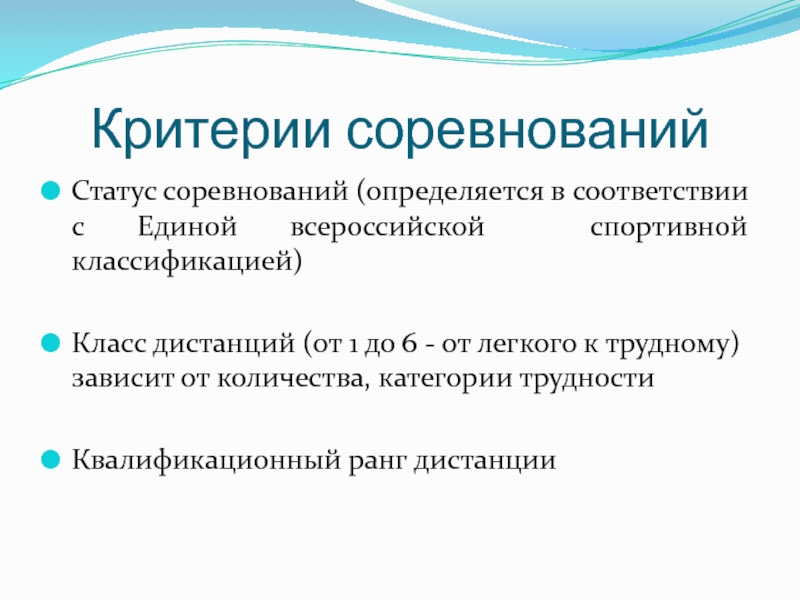 Критерии соревнований

Статус соревнований (определяется в соответствии с Единой всероссийской спортивной классификацией)

Класс дистанций (от 1 до 6 - от легкого к трудному) зависит от количества, категории трудности

Квалификационный ранг дистанции